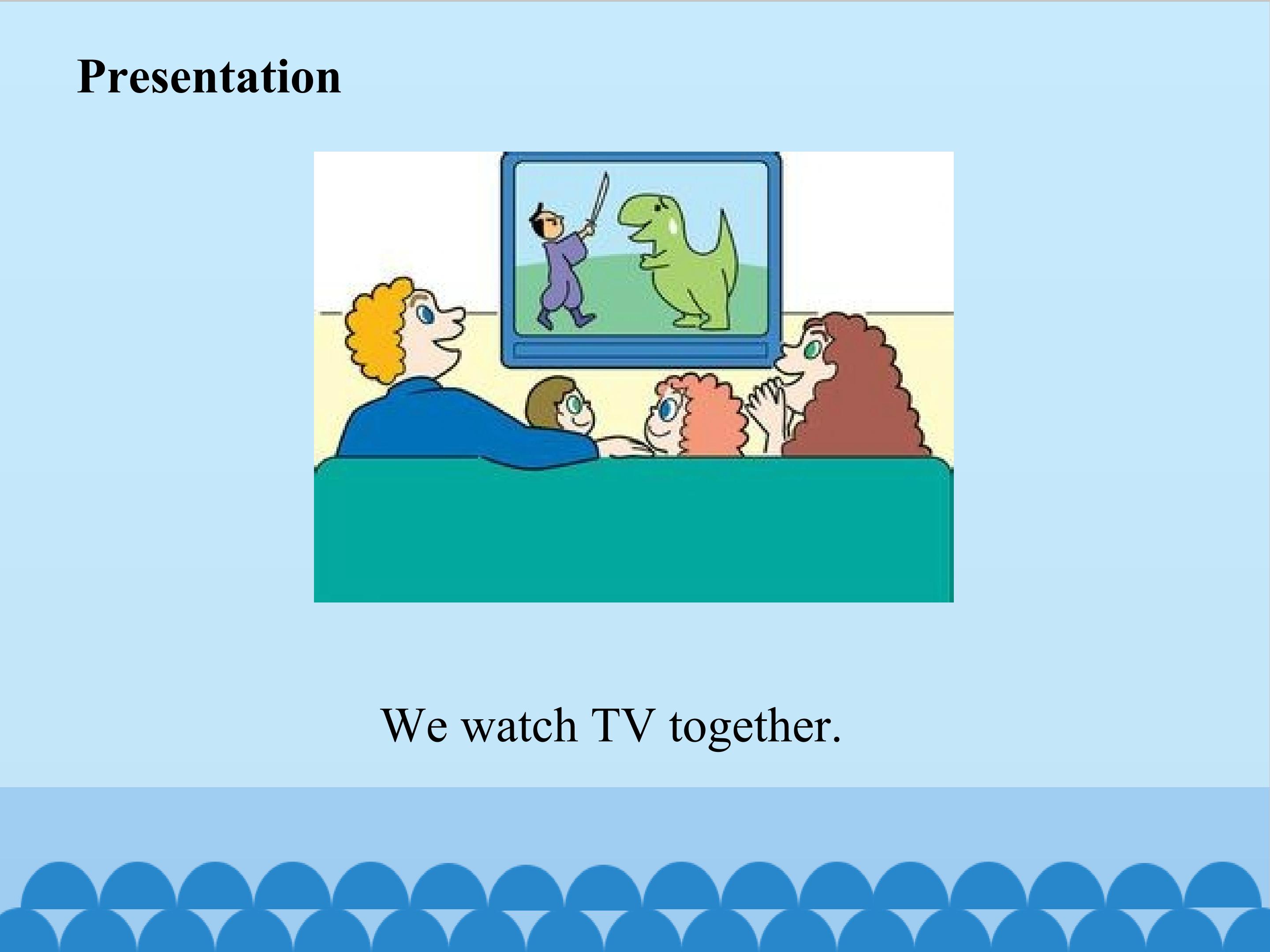 Presentation

We watch TV together.